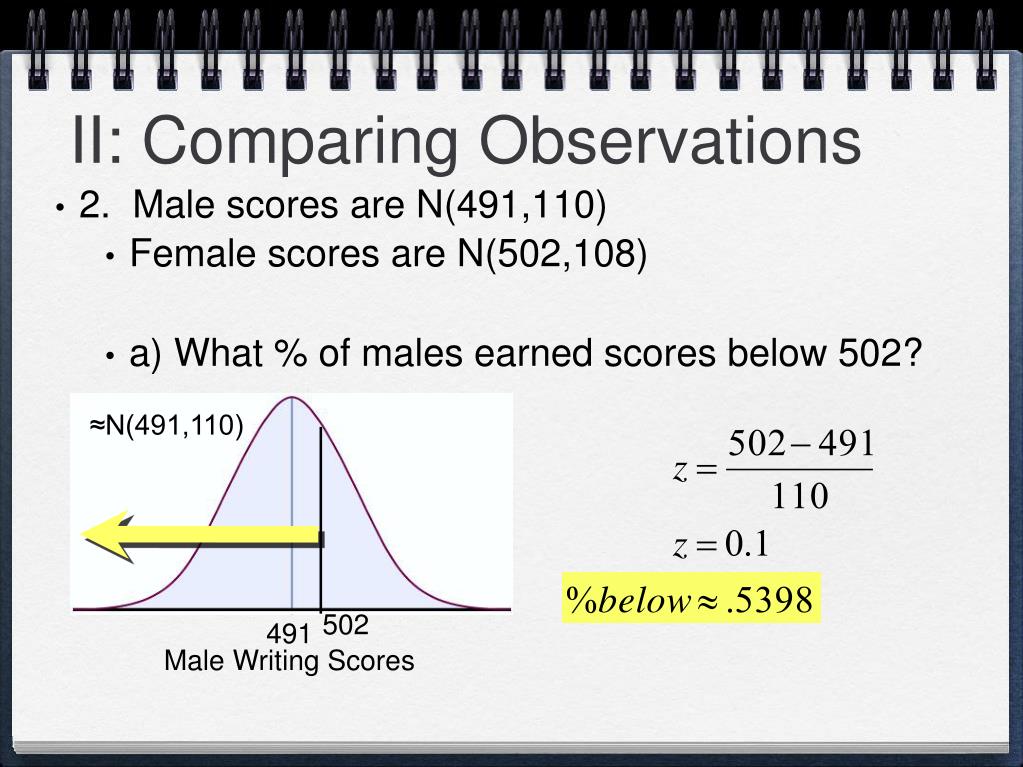 II: Comparing Observations

• 2. Male scores are N(491,110)

• Female scores are N(502,108)

• a) What % of males earned scores below 502?

≈N(491,110)

491 502

Male Writing Scores

$z = \frac{502 - 491}{110}$

$z = 0.1$

$\%below \approx .5398$